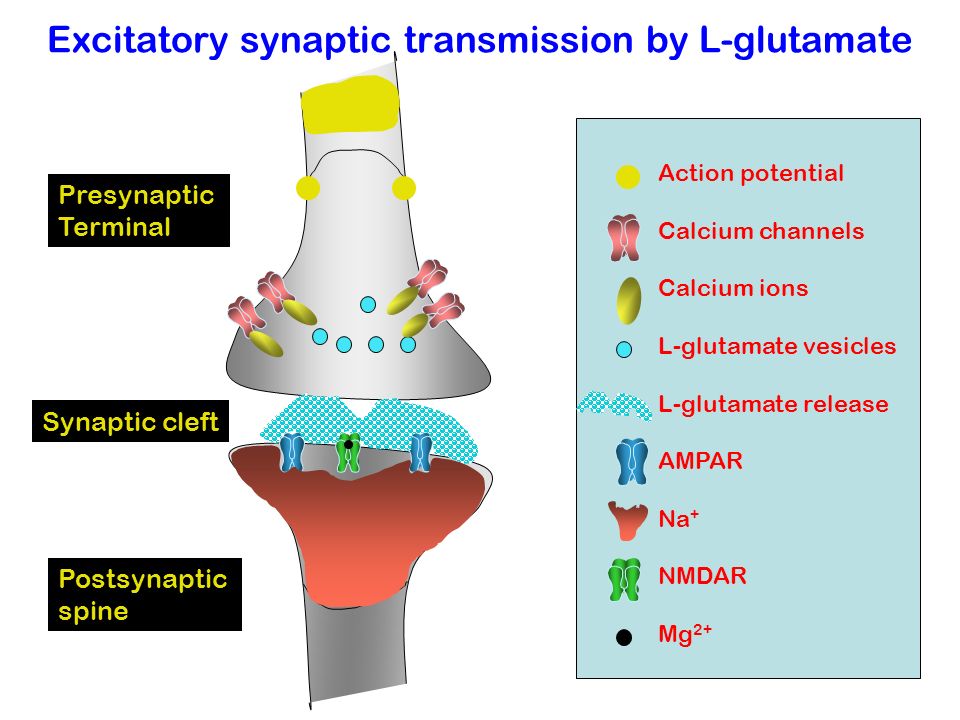 Excitatory synaptic transmission by L-glutamate

Presynaptic Terminal

Synaptic cleft

Postsynaptic spine

Action potential

Calcium channels

Calcium ions

L-glutamate vesicles

L-glutamate release

AMPAR

$Na^+$

NMDAR

$Mg^{2+}$